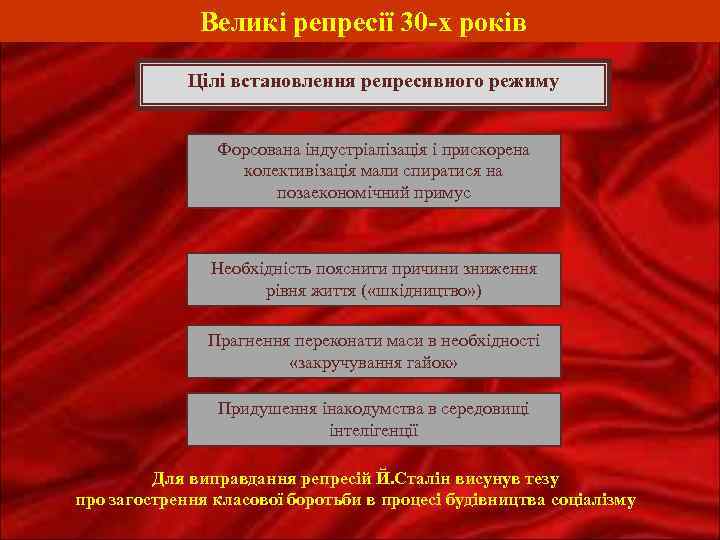 Великі репресії 30-х років

Цілі встановлення репресивного режиму

Форсована індустріалізація і прискорена колективізація мали спиратися на позаекономічний примус

Необхідність пояснити причини зниження рівня життя («шкідництво»)

Прагнення переконати маси в необхідності «закручування гайок»

Придушення інакодумства в середовищі інтелігенції

Для виправдання репресій Й.Сталін висунув тезу про загострення класової боротьби в процесі будівництва соціалізму